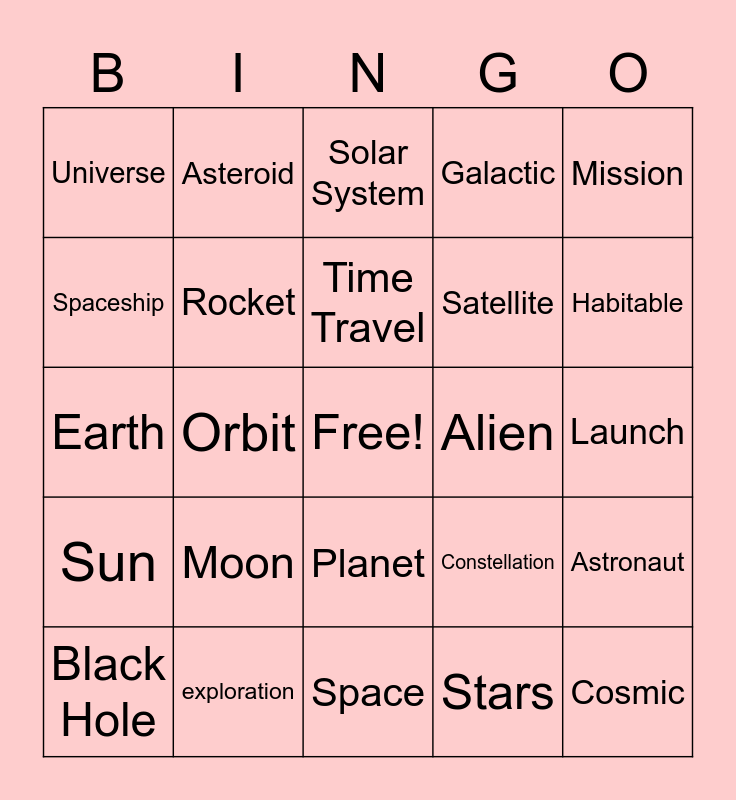 | B | I | N | G | O |
|---|---|---|---|---|
| Universe | Asteroid | Solar System | Galactic | Mission |
| Spaceship | Rocket | Time Travel | Satellite | Habitable |
| Earth | Orbit | Free! | Alien | Launch |
| Sun | Moon | Planet | Constellation | Astronaut |
| Black Hole | exploration | Space | Stars | Cosmic |